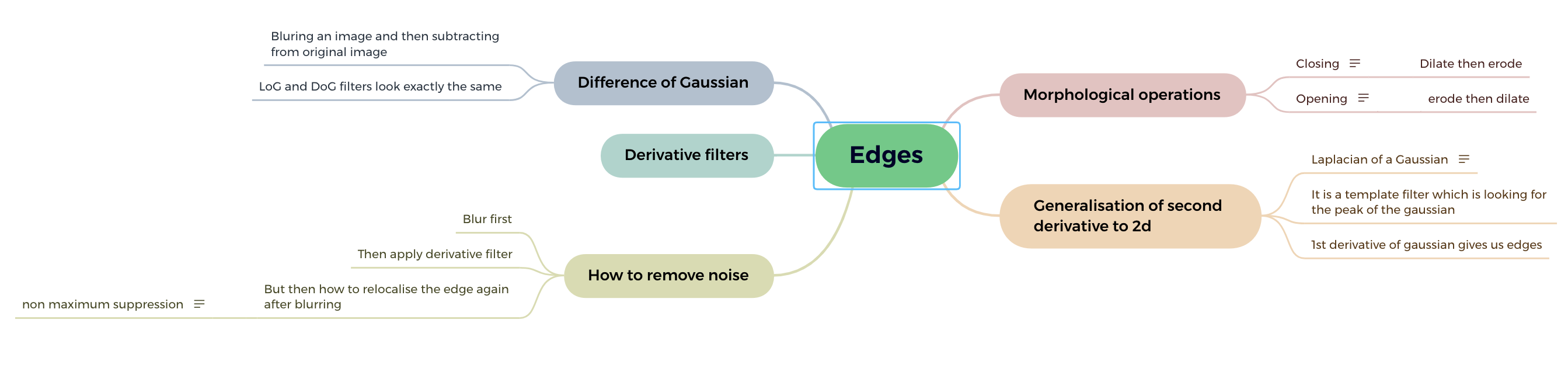 Edges

Difference of Gaussian

Bluring an image and then subtracting from original image

LoG and DoG filters look exactly the same

Derivative filters

How to remove noise

Blur first

Then apply derivative filter

But then how to relocalise the edge again after blurring

non maximum suppression

Morphological operations

Closing

Dilate then erode

Opening

erode then dilate

Generalisation of second derivative to 2d

Laplacian of a Gaussian

It is a template filter which is looking for the peak of the gaussian

1st derivative of gaussian gives us edges